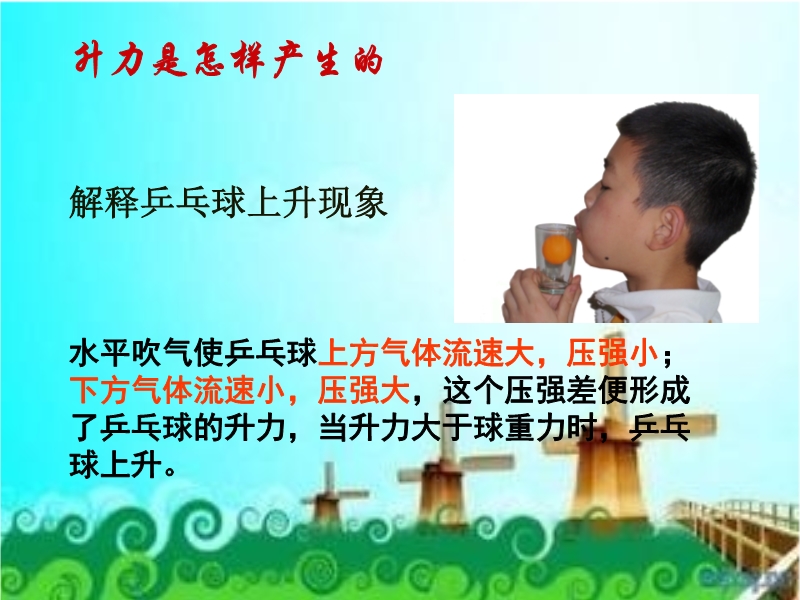 升力是怎样产生的

解释乒乓球上升现象

水平吹气使乒乓球上方气体流速大，压强小；下方气体流速小，压强大，这个压强差便形成了乒乓球的升力，当升力大于球重力时，乒乓球上升。